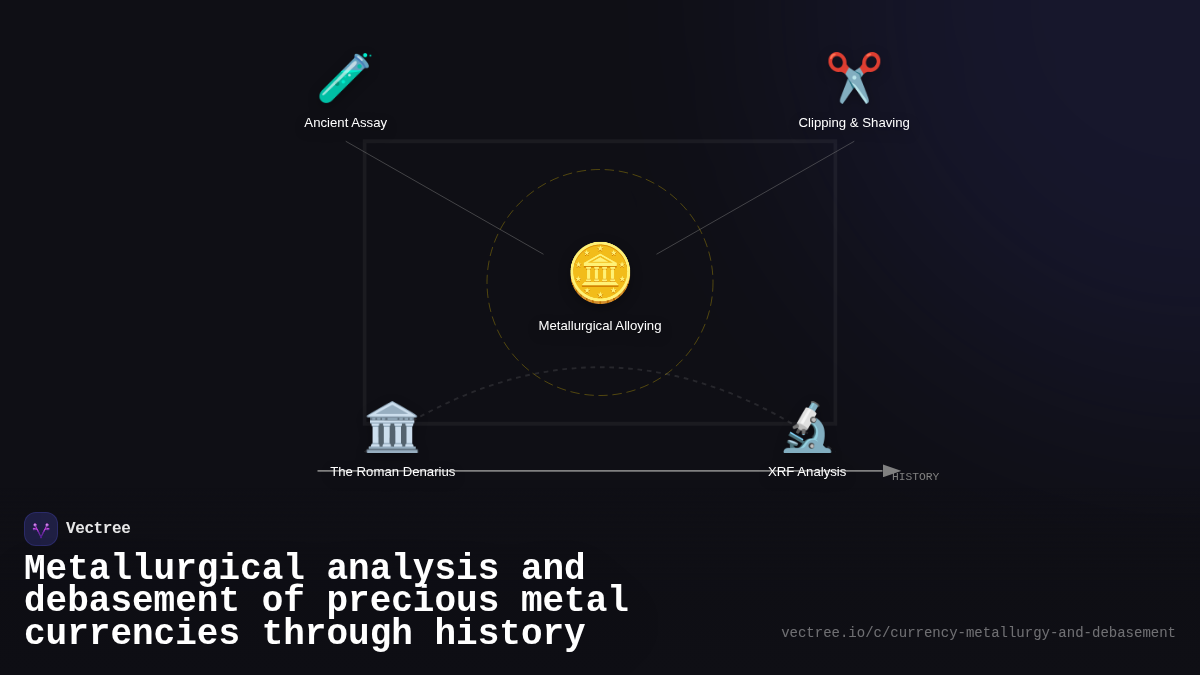 Ancient Assay

Clipping & Shaving

Metallurgical Alloying

The Roman Denarius

XRF Analysis

HISTORY

Vectree

Metallurgical analysis and debasement of precious metal currencies through history

vectree.io/c/currency-metallurgy-and-debasement